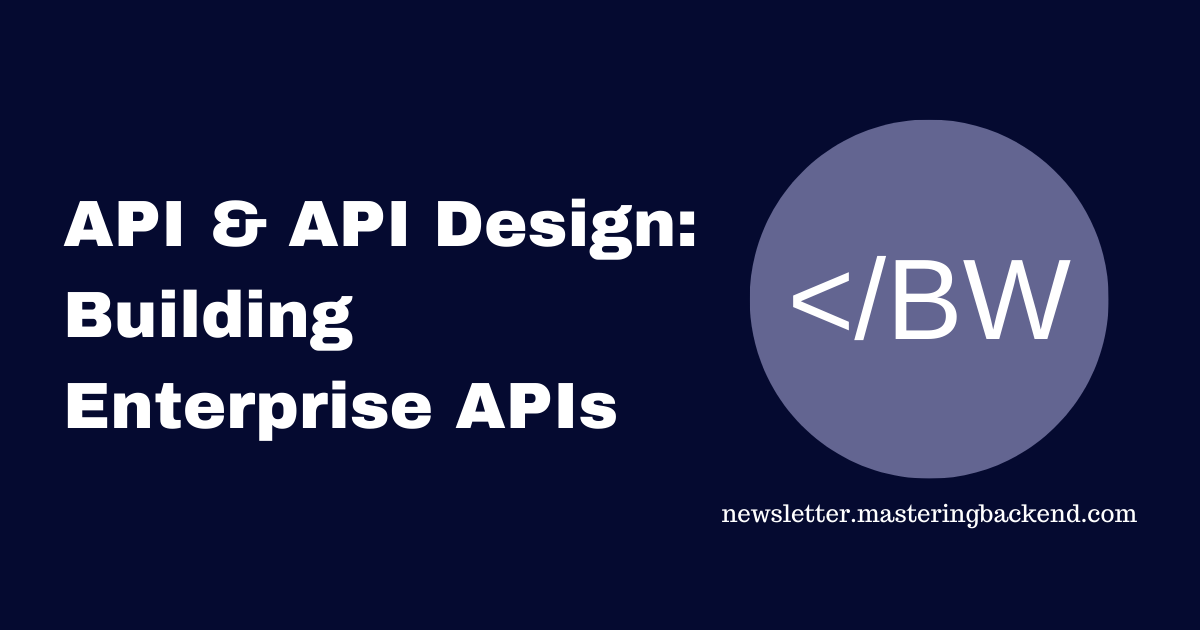 API & API Design: Building Enterprise APIs

</BW

newsletter.masteringbackend.com